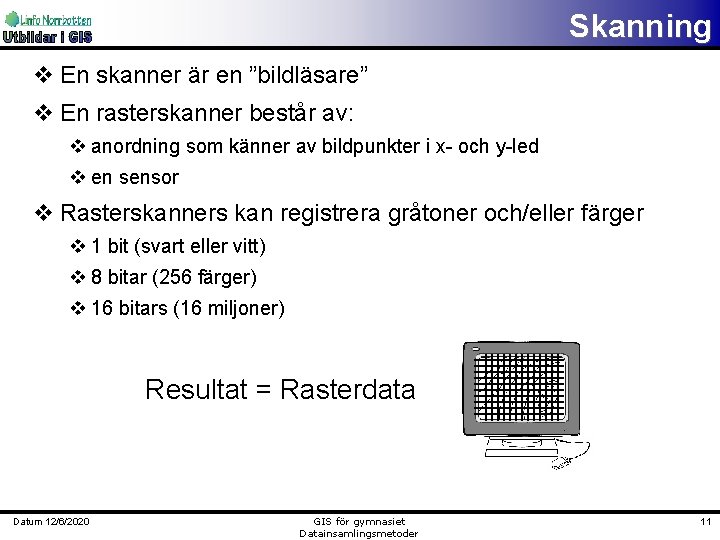 Linfo Norrbotten
Utbildar i GIS

Skanning

❖ En skanner är en ”bildläsare”

❖ En rasterskanner består av:

❖ anordning som känner av bildpunkter i x- och y-led

❖ en sensor

❖ Rasterskanners kan registrera gråtoner och/eller färger

❖ 1 bit (svart eller vitt)

❖ 8 bitar (256 färger)

❖ 16 bitars (16 miljoner)

Resultat = Rasterdata

Datum 12/6/2020

GIS för gymnasiet
Datainsamlingsmetoder

11